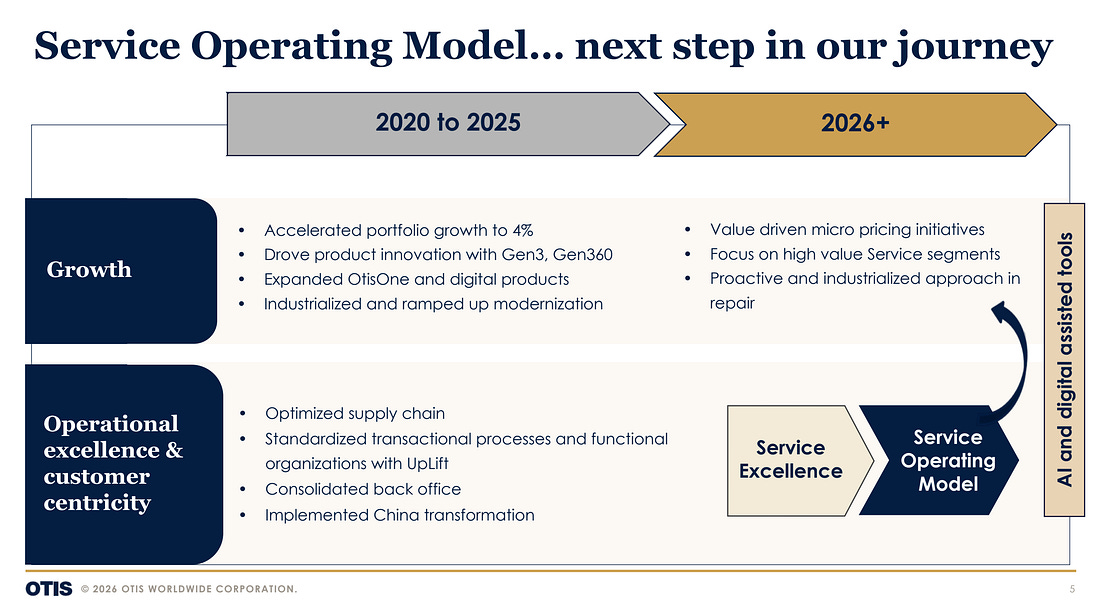 Service Operating Model… next step in our journey

2020 to 2025

2026+

Growth

• Accelerated portfolio growth to 4%
• Drove product innovation with Gen3, Gen360
• Expanded OtisOne and digital products
• Industrialized and ramped up modernization

• Value driven micro pricing initiatives
• Focus on high value Service segments
• Proactive and industrialized approach in repair

Operational excellence & customer centricity

• Optimized supply chain
• Standardized transactional processes and functional organizations with UpLift
• Consolidated back office
• Implemented China transformation

Service Excellence

Service Operating Model

AI and digital assisted tools

OTIS © 2026 OTIS WORLDWIDE CORPORATION.

5